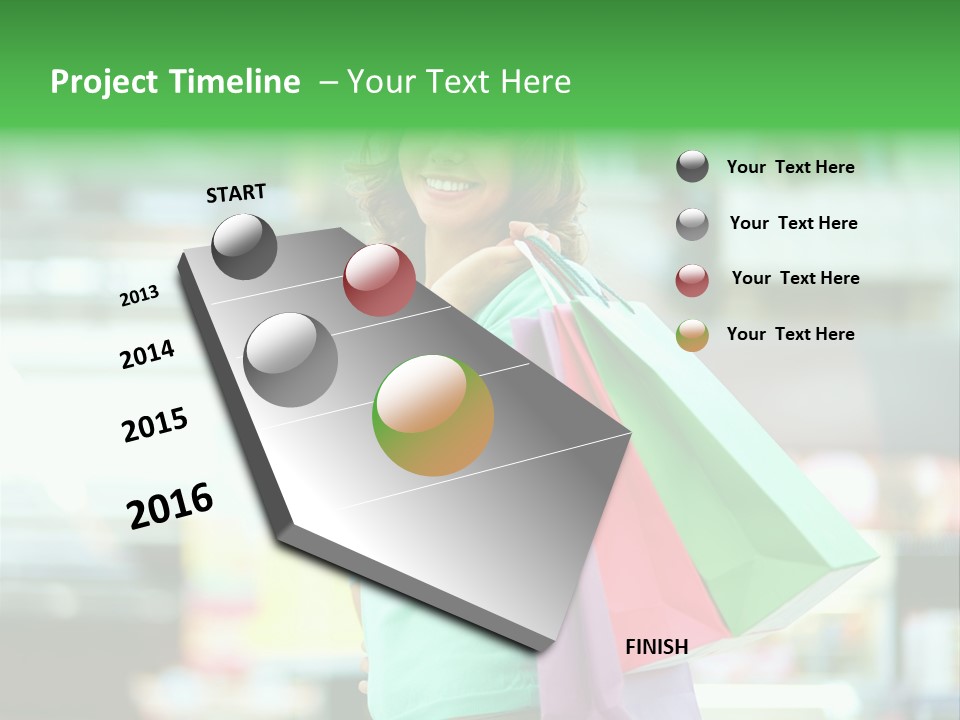 Project Timeline – Your Text Here

START

2013

2014

2015

2016

FINISH

Your Text Here

Your Text Here

Your Text Here

Your Text Here